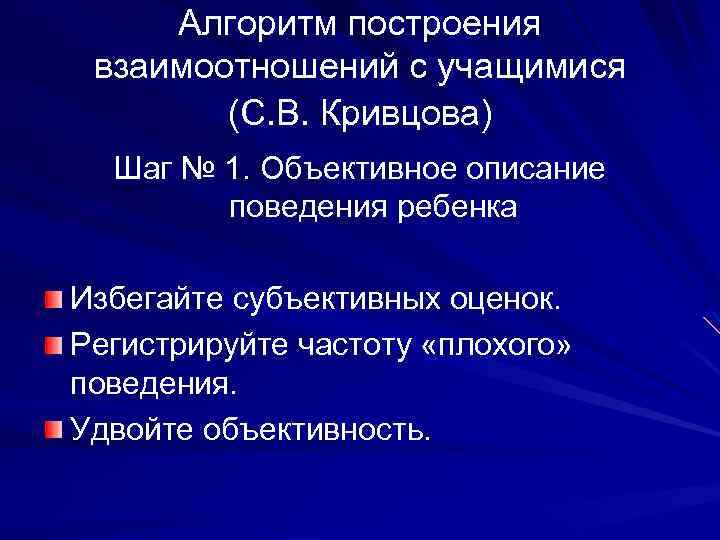 Алгоритм построения взаимоотношений с учащимися (С.В. Кривцова)

Шаг № 1. Объективное описание поведения ребенка

Избегайте субъективных оценок.

Регистрируйте частоту «плохого» поведения.

Удвойте объективность.